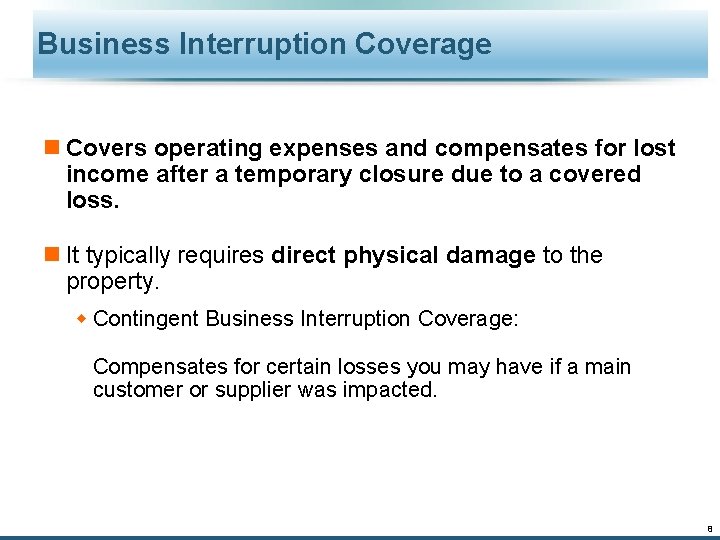 Business Interruption Coverage

Covers operating expenses and compensates for lost income after a temporary closure due to a covered loss.

It typically requires direct physical damage to the property.

Contingent Business Interruption Coverage:

Compensates for certain losses you may have if a main customer or supplier was impacted.

8